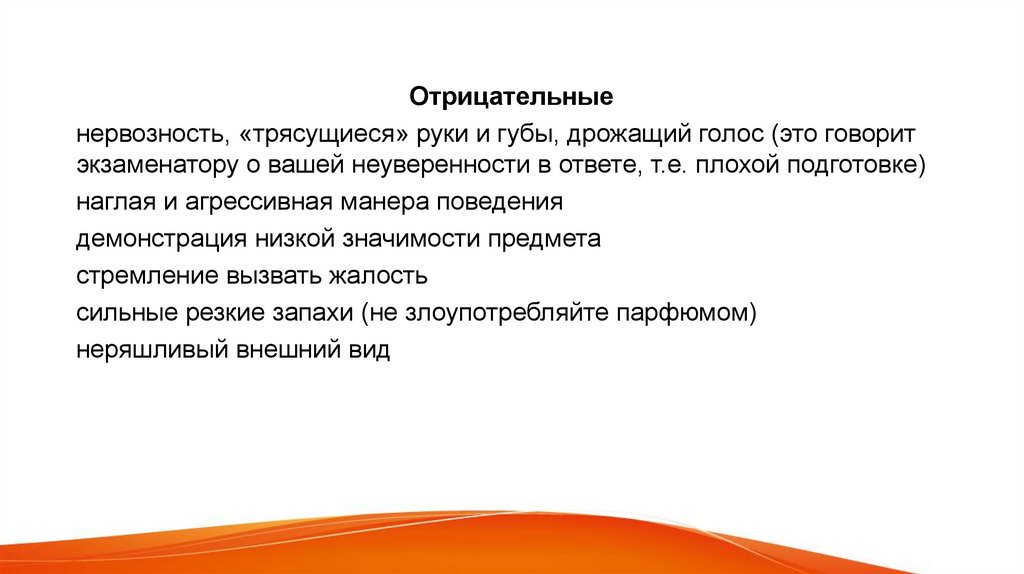 Отрицательные

нервозность, «трясущиеся» руки и губы, дрожащий голос (это говорит экзаменатору о вашей неуверенности в ответе, т.е. плохой подготовке)

наглая и агрессивная манера поведения

демонстрация низкой значимости предмета

стремление вызвать жалость

сильные резкие запахи (не злоупотребляйте парфюмом)

неряшливый внешний вид